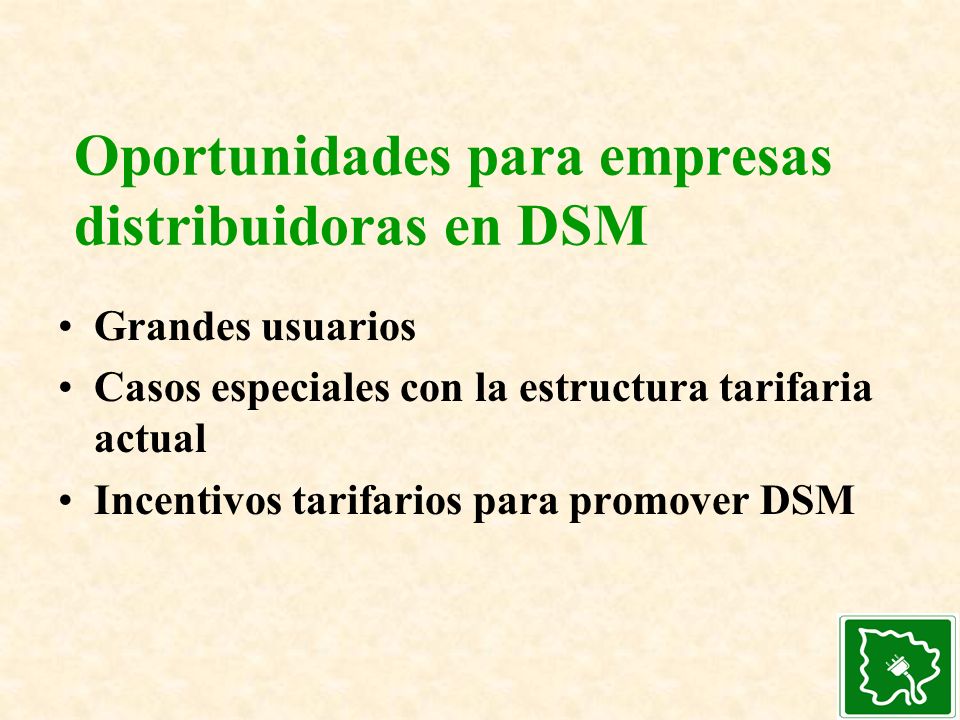 Oportunidades para empresas distribuidoras en DSM

• Grandes usuarios
• Casos especiales con la estructura tarifaria actual
• Incentivos tarifarios para promover DSM